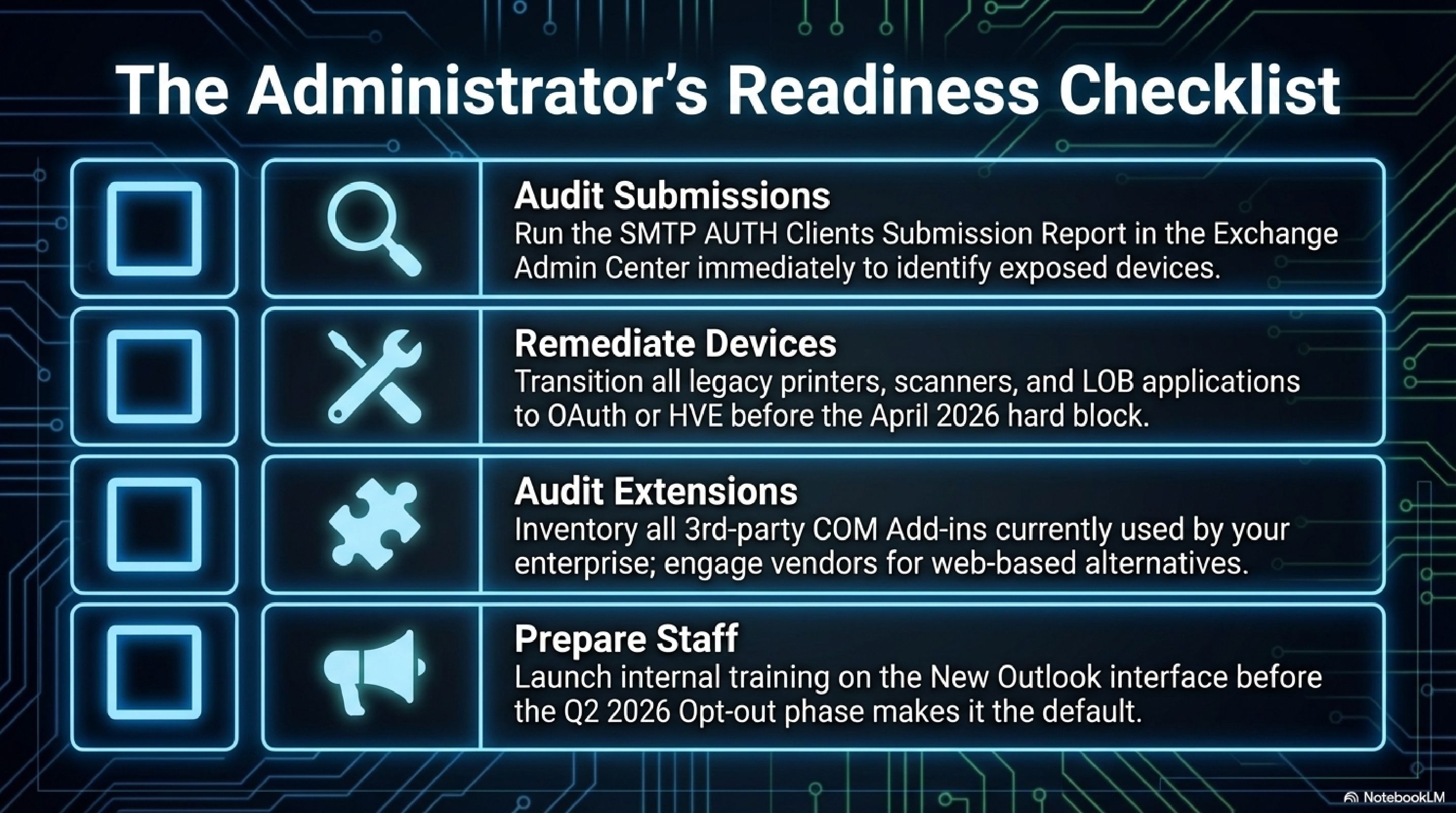 The Administrator's Readiness Checklist

Audit Submissions
Run the SMTP AUTH Clients Submission Report in the Exchange Admin Center immediately to identify exposed devices.

Remediate Devices
Transition all legacy printers, scanners, and LOB applications to OAuth or HVE before the April 2026 hard block.

Audit Extensions
Inventory all 3rd-party COM Add-ins currently used by your enterprise; engage vendors for web-based alternatives.

Prepare Staff
Launch internal training on the New Outlook interface before the Q2 2026 Opt-out phase makes it the default.

NotebookLM